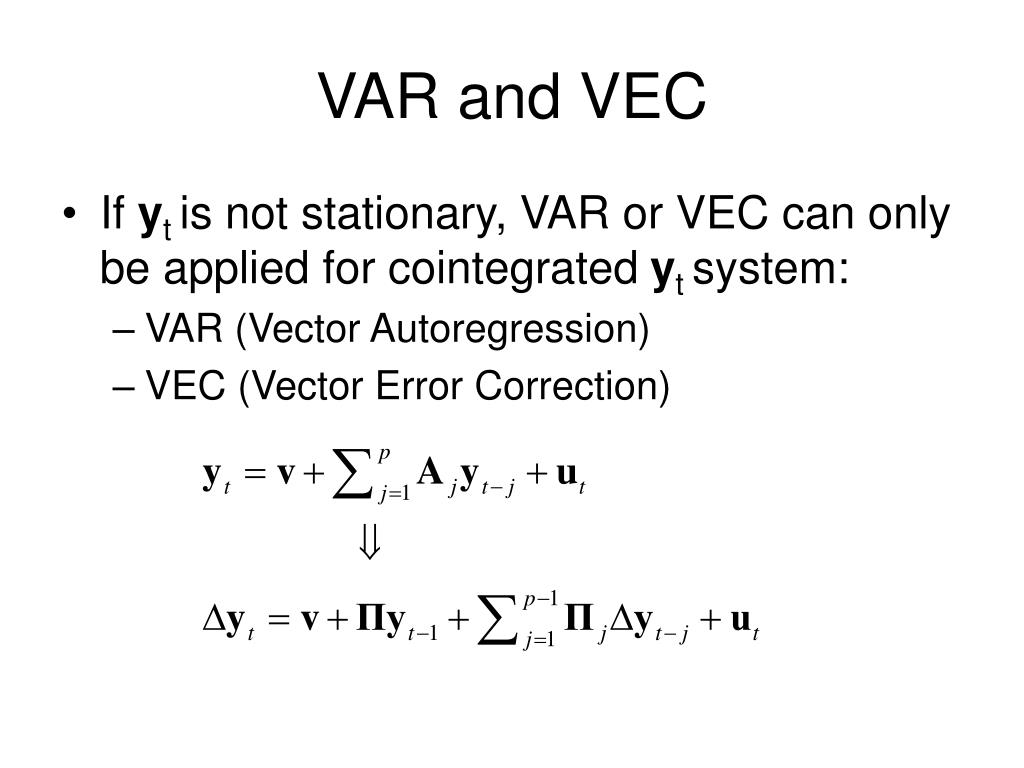 VAR and VEC

• If $\mathbf{y}_t$ is not stationary, VAR or VEC can only be applied for cointegrated $\mathbf{y}_t$ system:
– VAR (Vector Autoregression)
– VEC (Vector Error Correction)

$\mathbf{y}_t = \mathbf{v} + \sum_{j=1}^{p} \mathbf{A}_j \mathbf{y}_{t-j} + \mathbf{u}_t$

$\Downarrow$

$\Delta\mathbf{y}_t = \mathbf{v} + \mathbf{\Pi}\mathbf{y}_{t-1} + \sum_{j=1}^{p-1} \mathbf{\Pi}_j \Delta\mathbf{y}_{t-j} + \mathbf{u}_t$